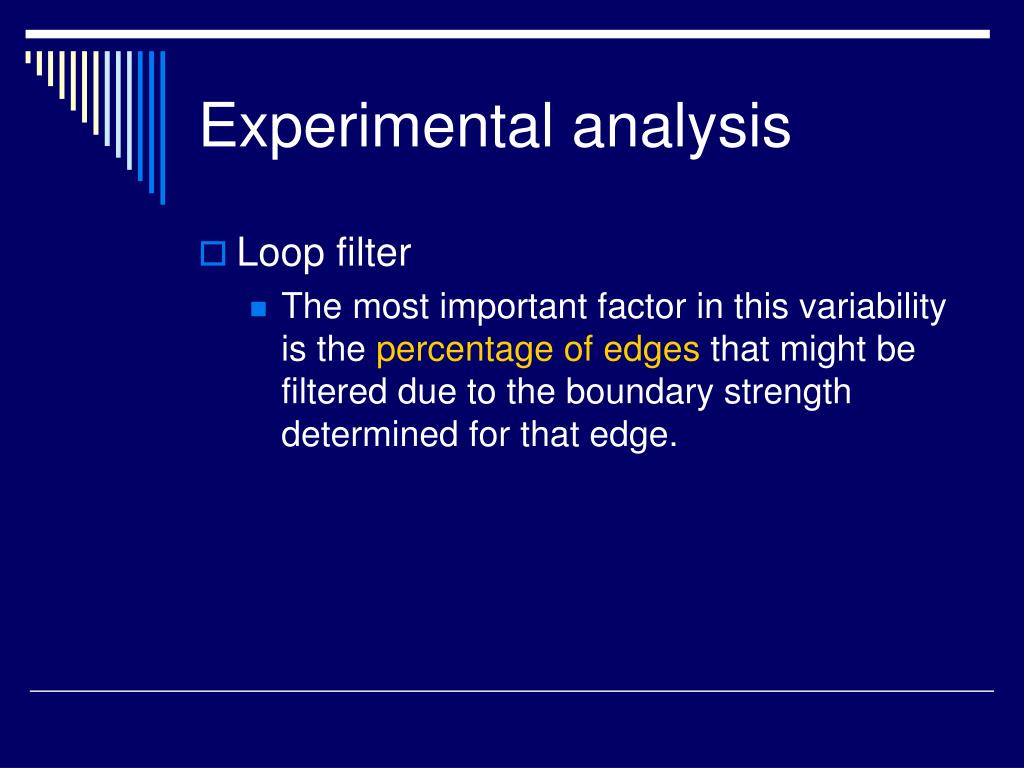 Experimental analysis

Loop filter

The most important factor in this variability is the percentage of edges that might be filtered due to the boundary strength determined for that edge.